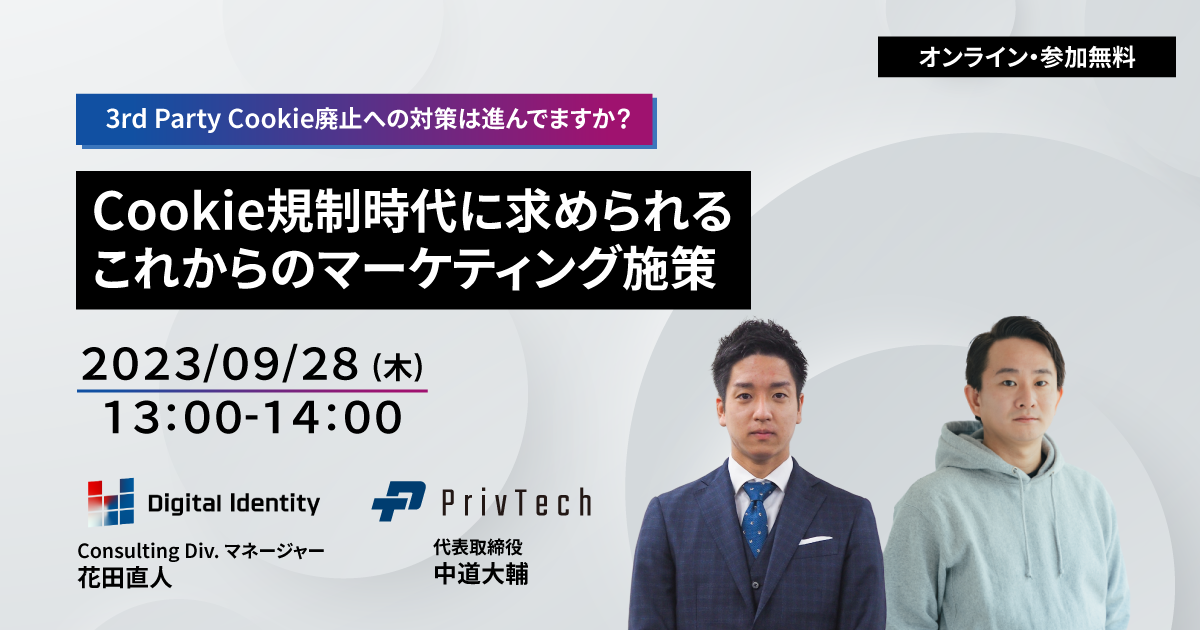 オンライン・参加無料

3rd Party Cookie廃止への対策は進んでますか？

Cookie規制時代に求められる
これからのマーケティング施策

2023/09/28 (木)
13:00-14:00

Digital Identity

Consulting Div. マネージャー
花田直人

PrivTech

代表取締役
中道大輔